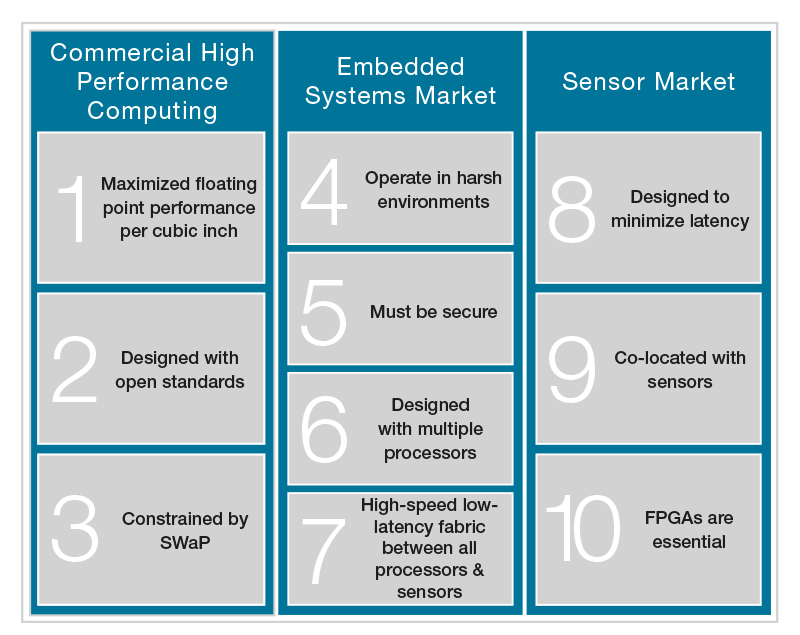 Commercial High Performance Computing

1 Maximized floating point performance per cubic inch

2 Designed with open standards

3 Constrained by SWaP

Embedded Systems Market

4 Operate in harsh environments

5 Must be secure

6 Designed with multiple processors

7 High-speed low-latency fabric between all processors & sensors

Sensor Market

8 Designed to minimize latency

9 Co-located with sensors

10 FPGAs are essential